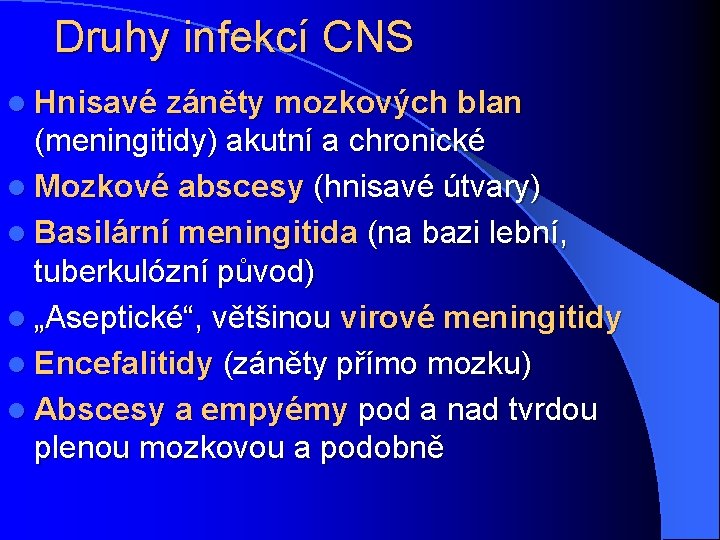 Druhy infekcí CNS

- Hnisavé záněty mozkových blan (meningitidy) akutní a chronické
- Mozkové abscesy (hnisavé útvary)
- Basilární meningitida (na bazi lební, tuberkulózní původ)
- „Aseptické“, většinou virové meningitidy
- Encefalitidy (záněty přímo mozku)
- Abscesy a empyémy pod a nad tvrdou plenou mozkovou a podobně